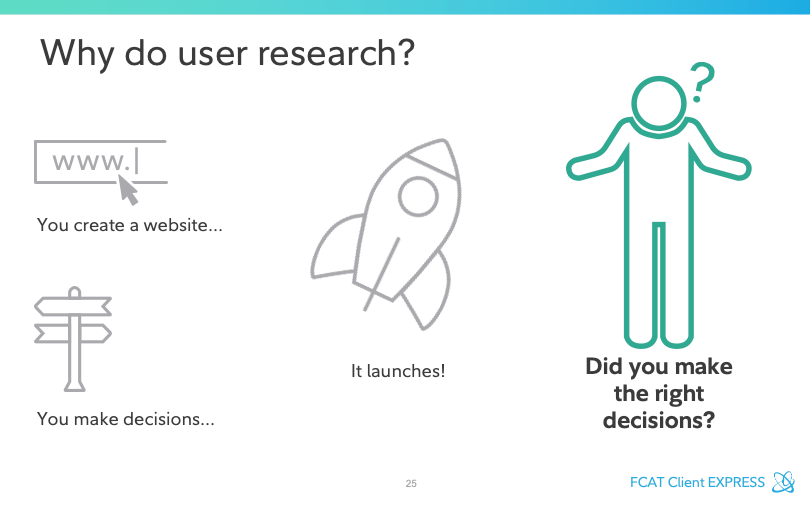 Why do user research?

www.

You create a website...

You make decisions...

It launches!

?

Did you make the right decisions?

25

FCAT Client EXPRESS